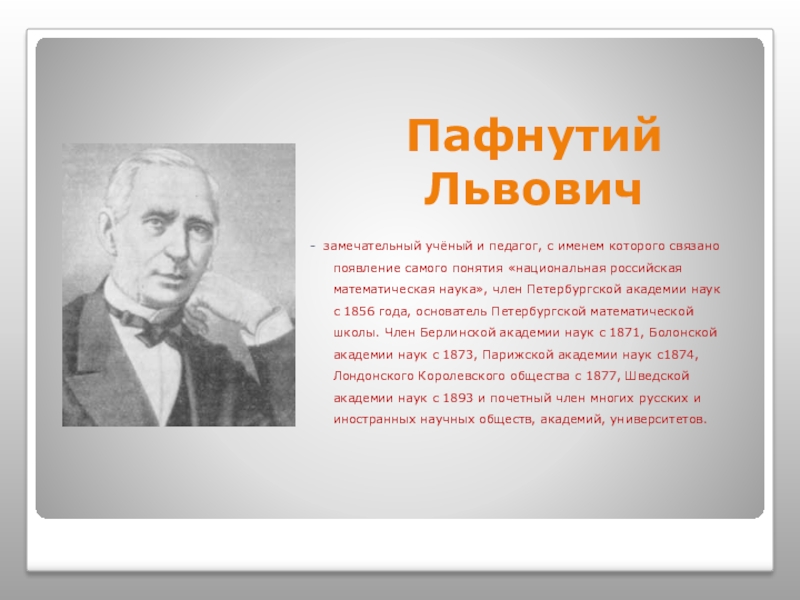 Пафнутий Львович

- замечательный учёный и педагог, с именем которого связано появление самого понятия «национальная российская математическая наука», член Петербургской академии наук с 1856 года, основатель Петербургской математической школы. Член Берлинской академии наук с 1871, Болонской академии наук с 1873, Парижской академии наук с1874, Лондонского Королевского общества с 1877, Шведской академии наук с 1893 и почетный член многих русских и иностранных научных обществ, академий, университетов.